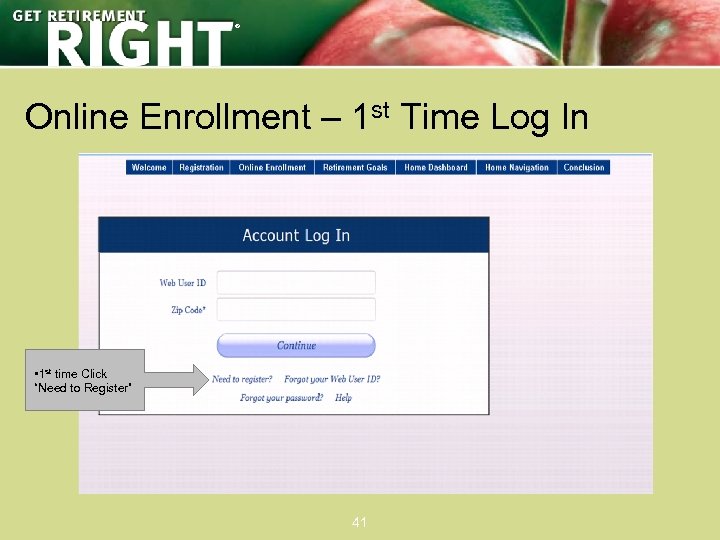 GET RETIREMENT RIGHT®

Online Enrollment – 1$^{st}$ Time Log In

Welcome | Registration | Online Enrollment | Retirement Goals | Home Dashboard | Home Navigation | Conclusion

Account Log In

Web User ID

Zip Code*

Continue

Need to register? Forgot your Web User ID?

Forgot your password? Help

•1$^{st}$ time Click "Need to Register"

41